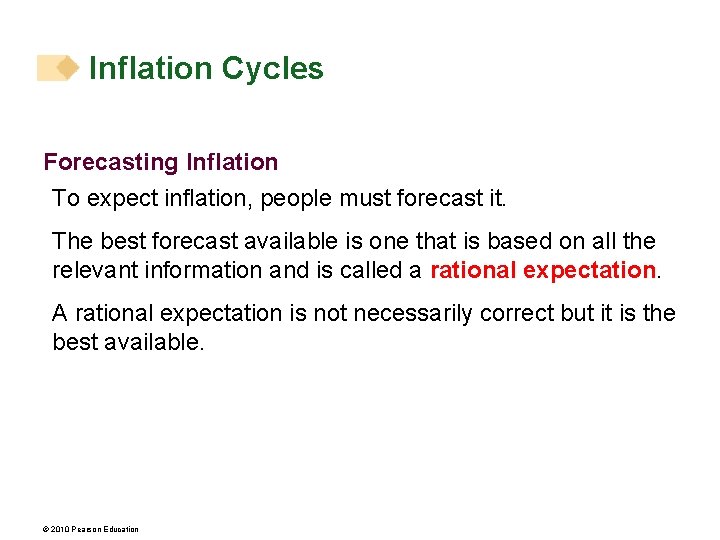 Inflation Cycles

Forecasting Inflation

To expect inflation, people must forecast it.

The best forecast available is one that is based on all the relevant information and is called a rational expectation.

A rational expectation is not necessarily correct but it is the best available.

© 2010 Pearson Education